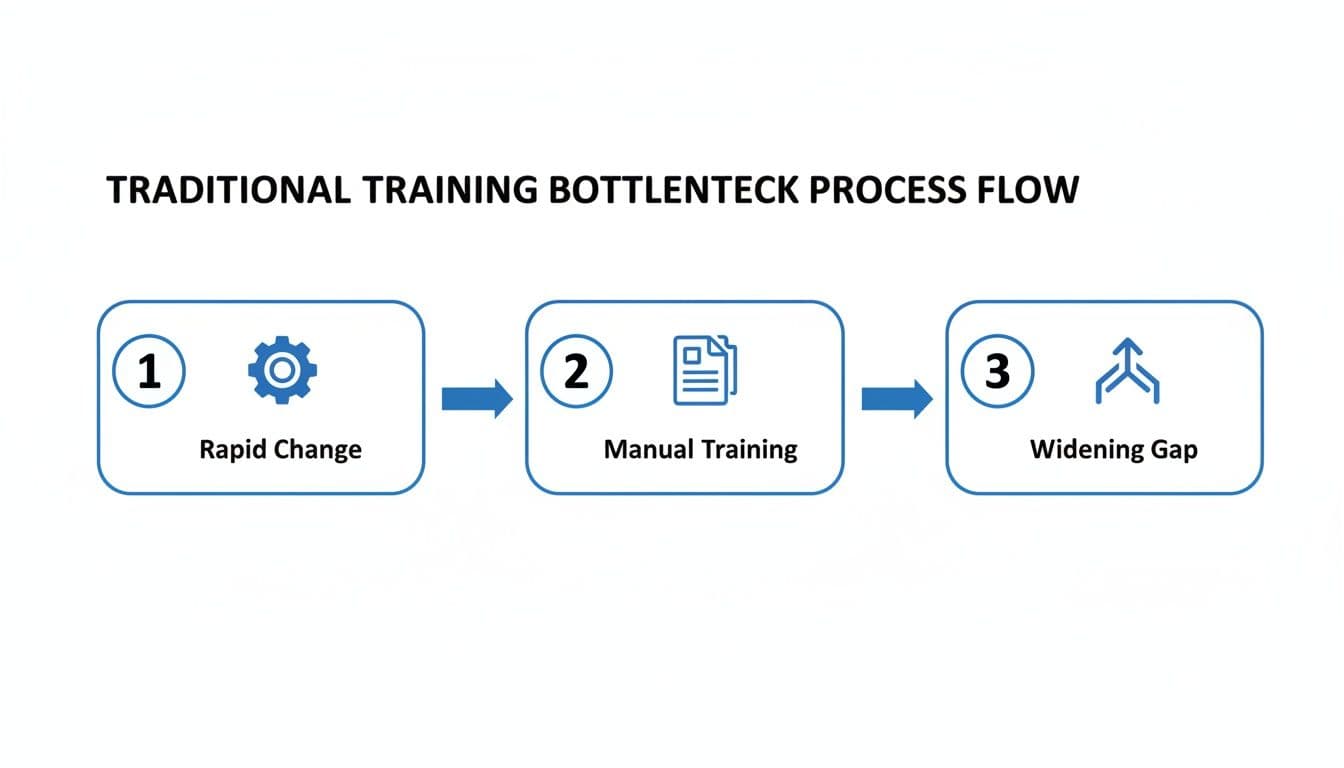 TRADITIONAL TRAINING BOTTLENTECK PROCESS FLOW

1
Rapid Change

2
Manual Training

3
Widening Gap